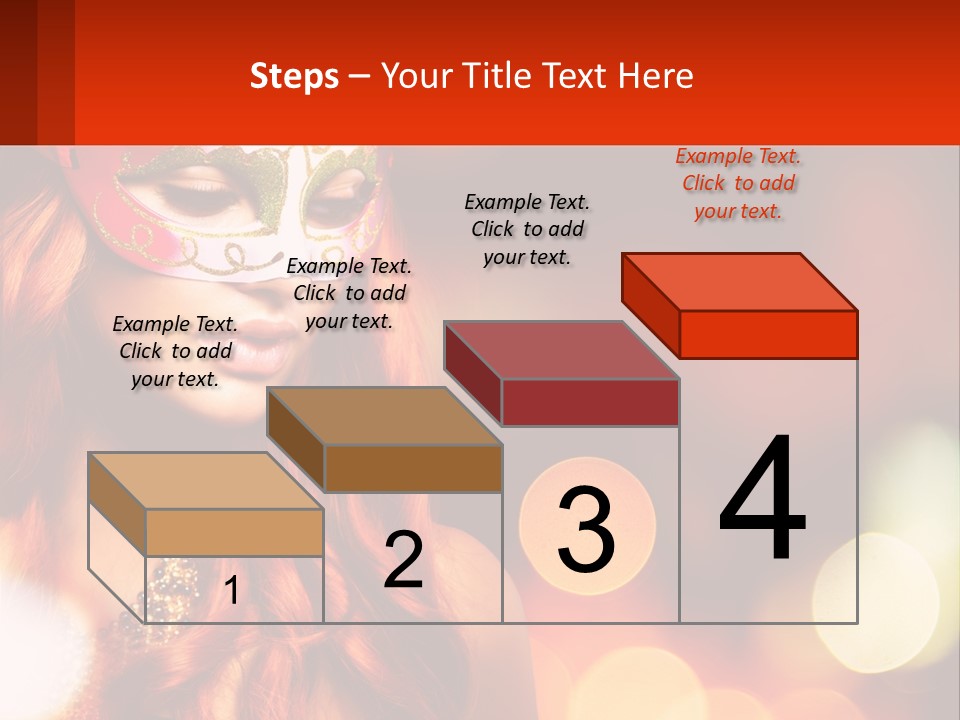 Steps – Your Title Text Here

Example Text. Click to add your text.

Example Text. Click to add your text.

Example Text. Click to add your text.

Example Text. Click to add your text.

1

2

3

4